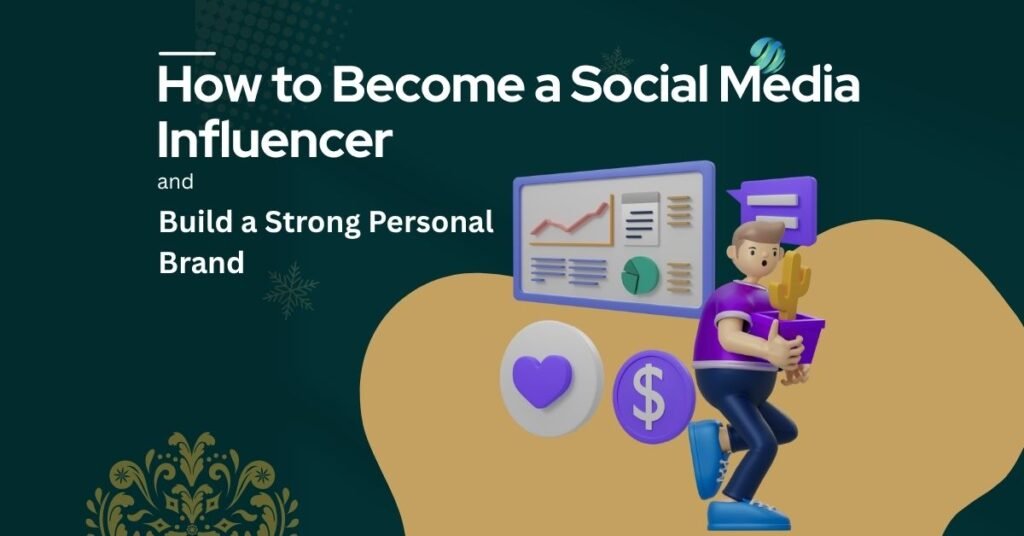 How to Become a Social Media Influencer

and

Build a Strong Personal Brand

$